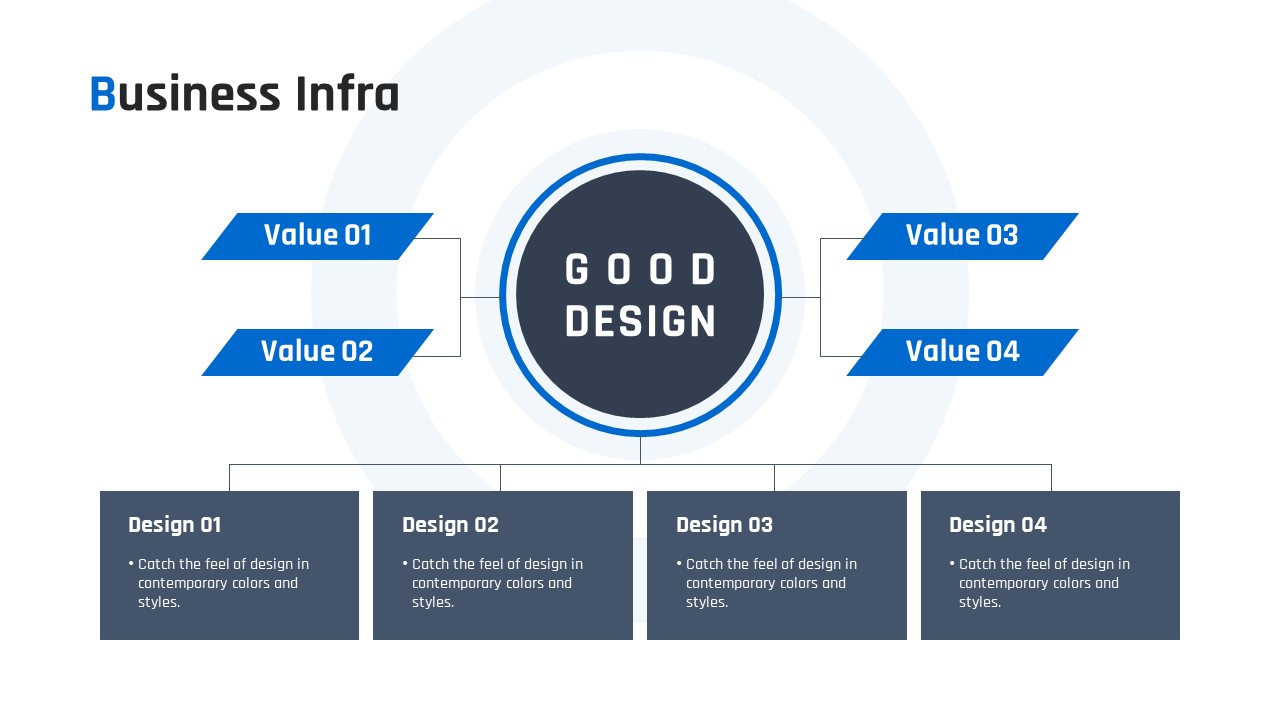 Business Infra

Value 01

Value 02

GOOD DESIGN

Value 03

Value 04

Design 01

• Catch the feel of design in contemporary colors and styles.

Design 02

• Catch the feel of design in contemporary colors and styles.

Design 03

• Catch the feel of design in contemporary colors and styles.

Design 04

• Catch the feel of design in contemporary colors and styles.